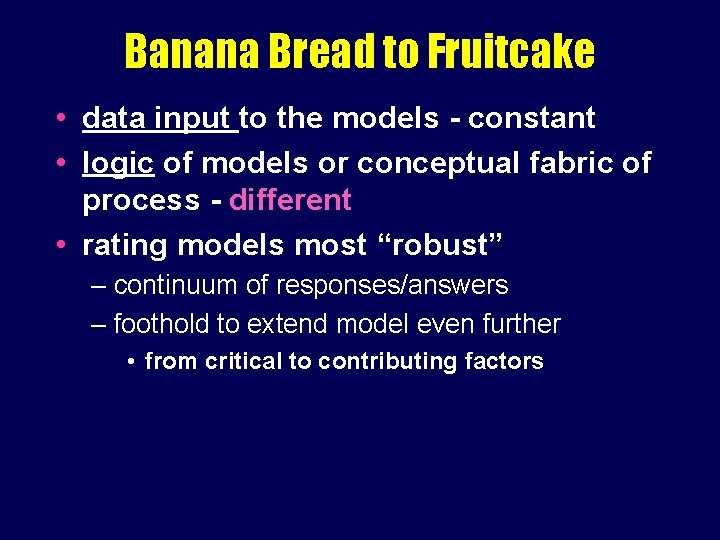 Banana Bread to Fruitcake

• data input to the models - constant
• logic of models or conceptual fabric of process - different
• rating models most “robust”
– continuum of responses/answers
– foothold to extend model even further
• from critical to contributing factors